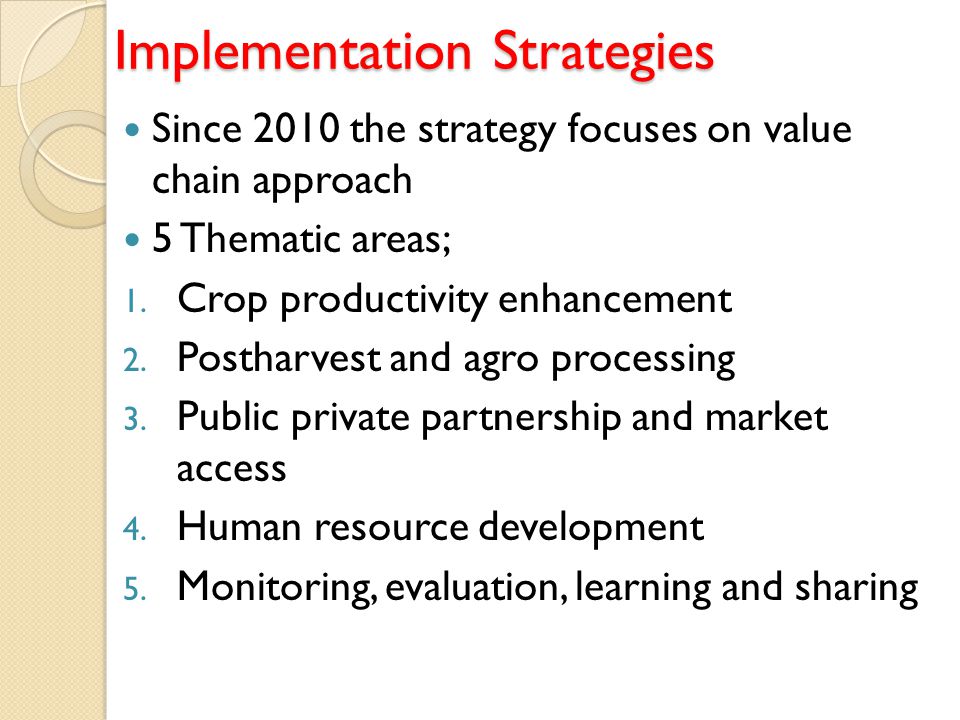 Implementation Strategies

- Since 2010 the strategy focuses on value chain approach
- 5 Thematic areas;

1. Crop productivity enhancement
2. Postharvest and agro processing
3. Public private partnership and market access
4. Human resource development
5. Monitoring, evaluation, learning and sharing